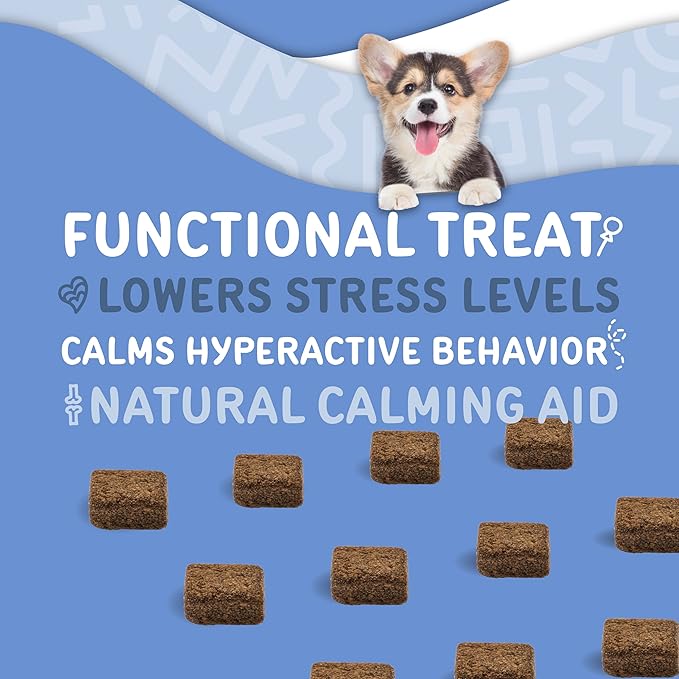 FUNCTIONAL TREAT
LOWERS STRESS LEVELS
CALMS HYPERACTIVE BEHAVIOR
NATURAL CALMING AID